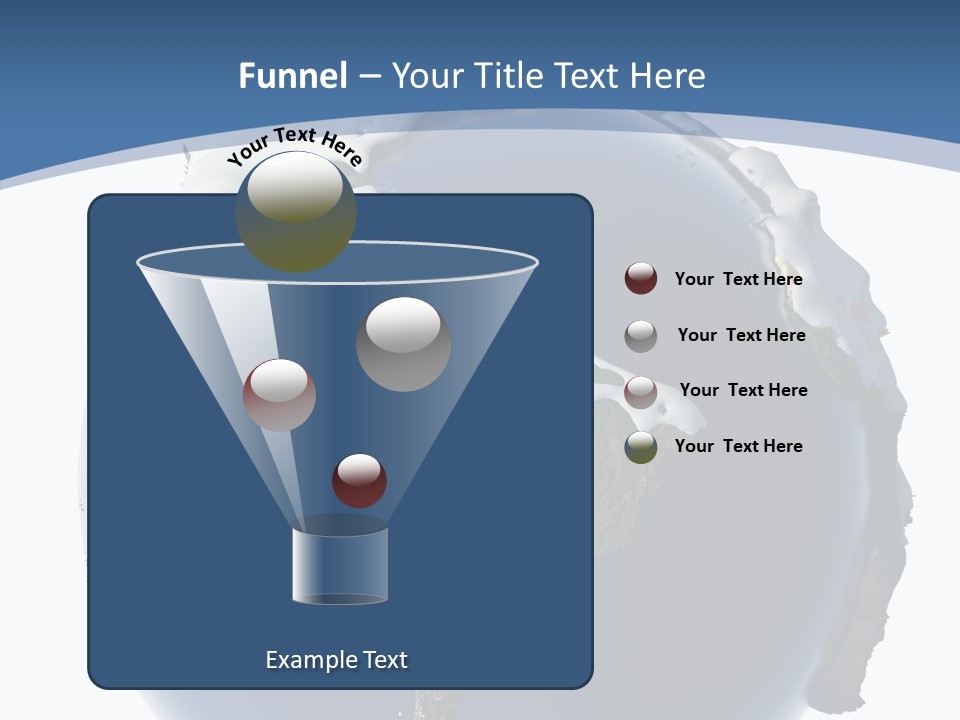 Funnel – Your Title Text Here

Your Text Here

Your Text Here

Your Text Here

Your Text Here

Your Text Here

Example Text